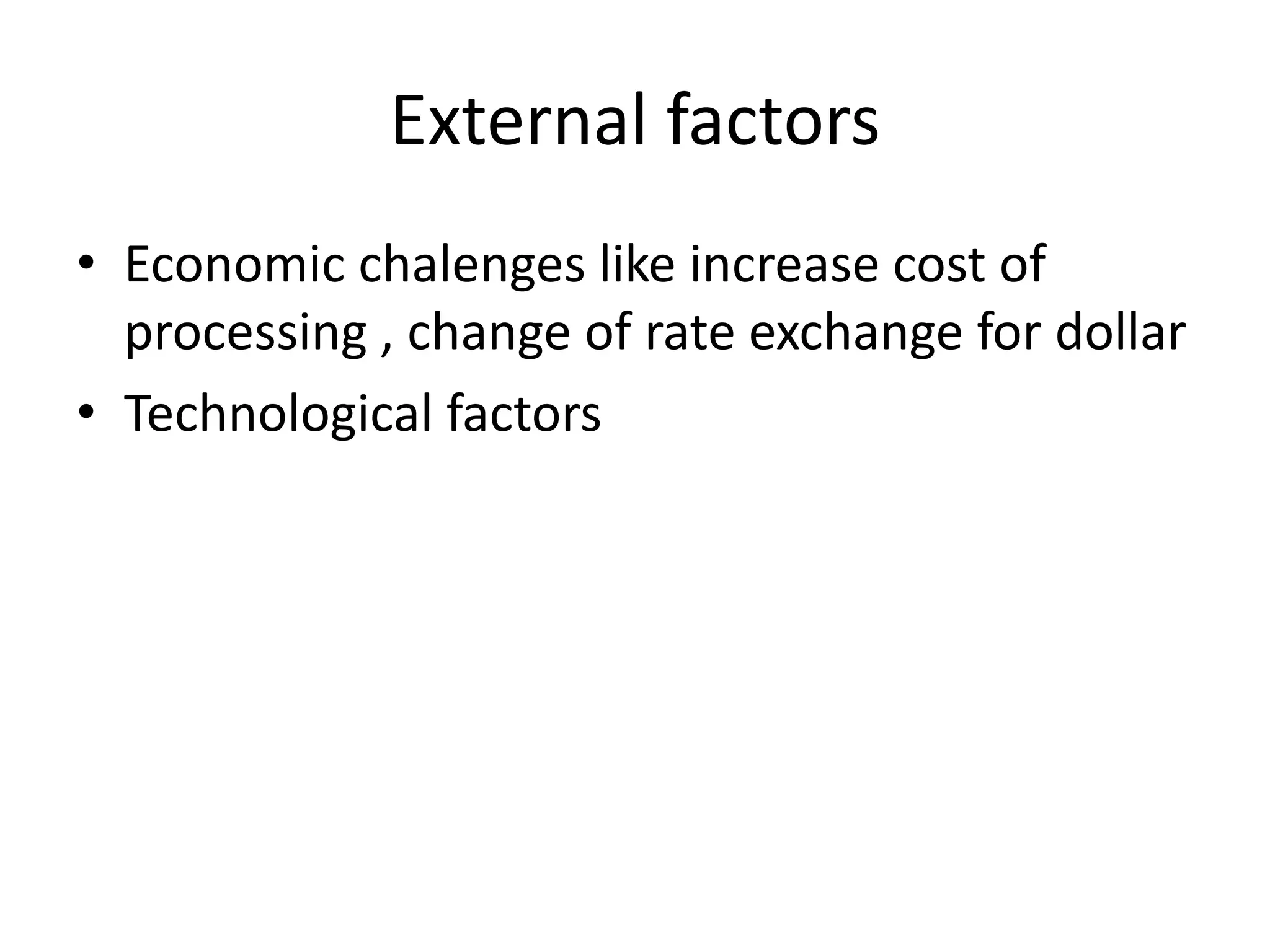 External factors

• Economic chalenges like increase cost of processing , change of rate exchange for dollar
• Technological factors